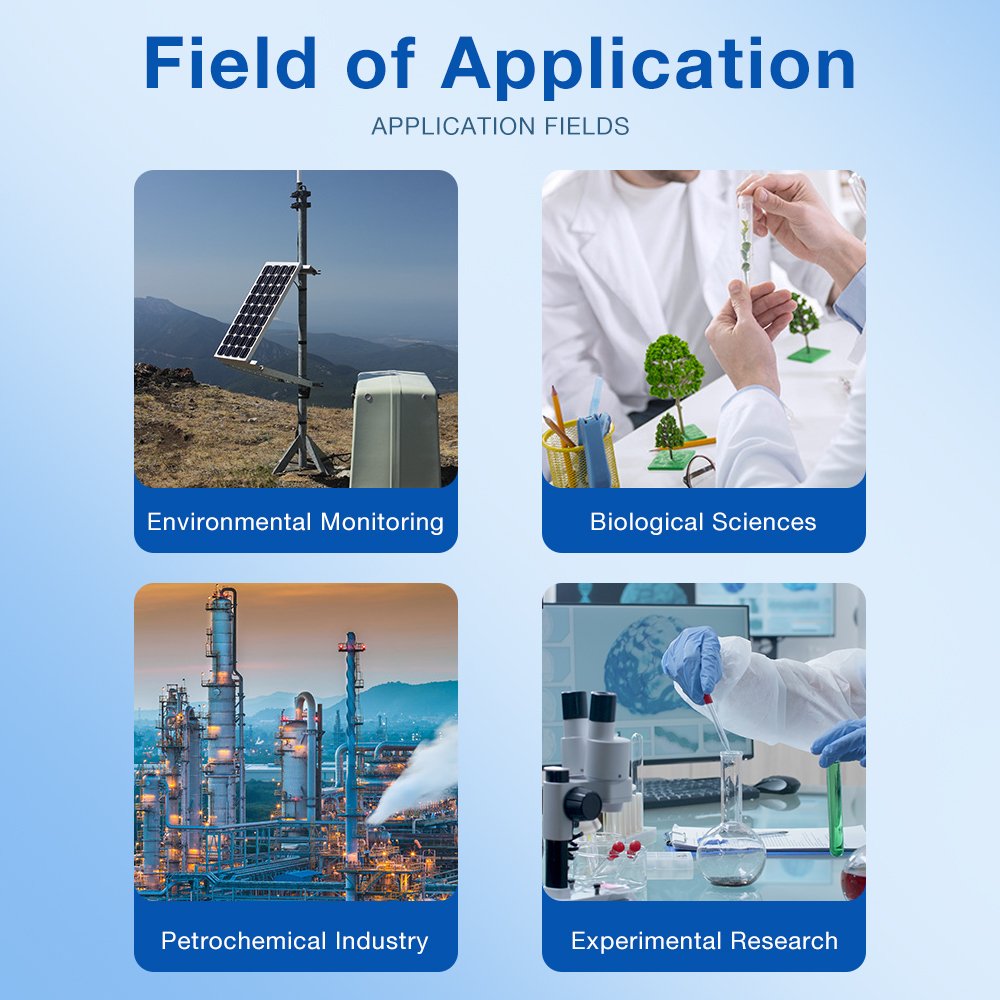 Field of Application

APPLICATION FIELDS

Environmental Monitoring

Biological Sciences

Petrochemical Industry

Experimental Research